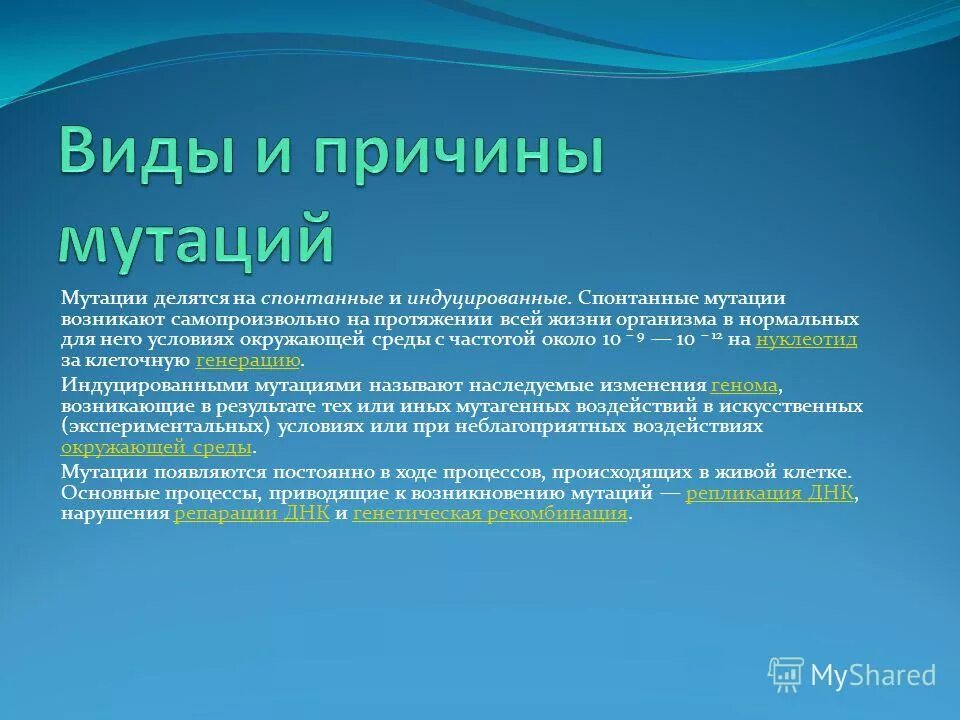 Виды и причины мутаций

Мутации делятся на спонтанные и индуцированные. Спонтанные мутации возникают самопроизвольно на протяжении всей жизни организма в нормальных для него условиях окружающей среды с частотой около $10^{-9}$ — $10^{-12}$ на нуклеотид за клеточную генерацию.

Индуцированными мутациями называют наследуемые изменения генома, возникающие в результате тех или иных мутагенных воздействий в искусственных (экспериментальных) условиях или при неблагоприятных воздействиях окружающей среды.

Мутации появляются постоянно в ходе процессов, происходящих в живой клетке. Основные процессы, приводящие к возникновению мутаций — репликация ДНК, нарушения репарации ДНК и генетическая рекомбинация.

MyShared